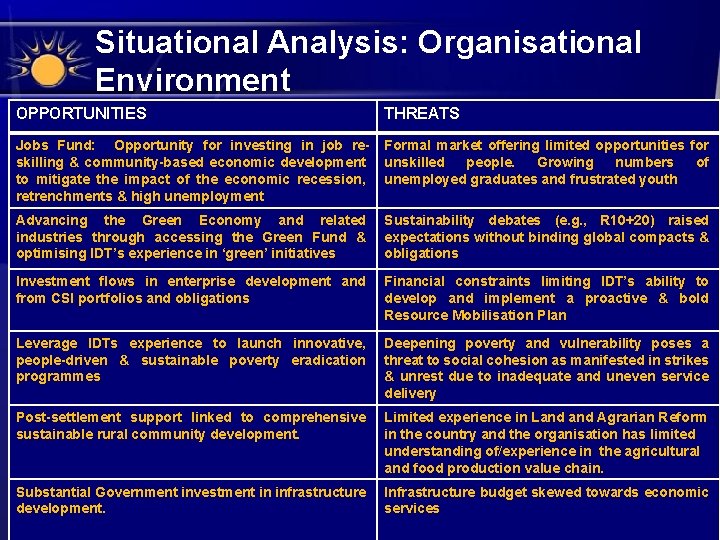 Situational Analysis: Organisational Environment

| OPPORTUNITIES | THREATS |
|---|---|
| Jobs Fund: Opportunity for investing in job re-skilling & community-based economic development to mitigate the impact of the economic recession, retrenchments & high unemployment | Formal market offering limited opportunities for unskilled people. Growing numbers of unemployed graduates and frustrated youth |
| Advancing the Green Economy and related industries through accessing the Green Fund & optimising IDT's experience in 'green' initiatives | Sustainability debates (e.g., R10+20) raised expectations without binding global compacts & obligations |
| Investment flows in enterprise development and from CSI portfolios and obligations | Financial constraints limiting IDT's ability to develop and implement a proactive & bold Resource Mobilisation Plan |
| Leverage IDTs experience to launch innovative, people-driven & sustainable poverty eradication programmes | Deepening poverty and vulnerability poses a threat to social cohesion as manifested in strikes & unrest due to inadequate and uneven service delivery |
| Post-settlement support linked to comprehensive sustainable rural community development. | Limited experience in Land and Agrarian Reform in the country and the organisation has limited understanding of/experience in the agricultural and food production value chain. |
| Substantial Government investment in infrastructure development. | Infrastructure budget skewed towards economic services |